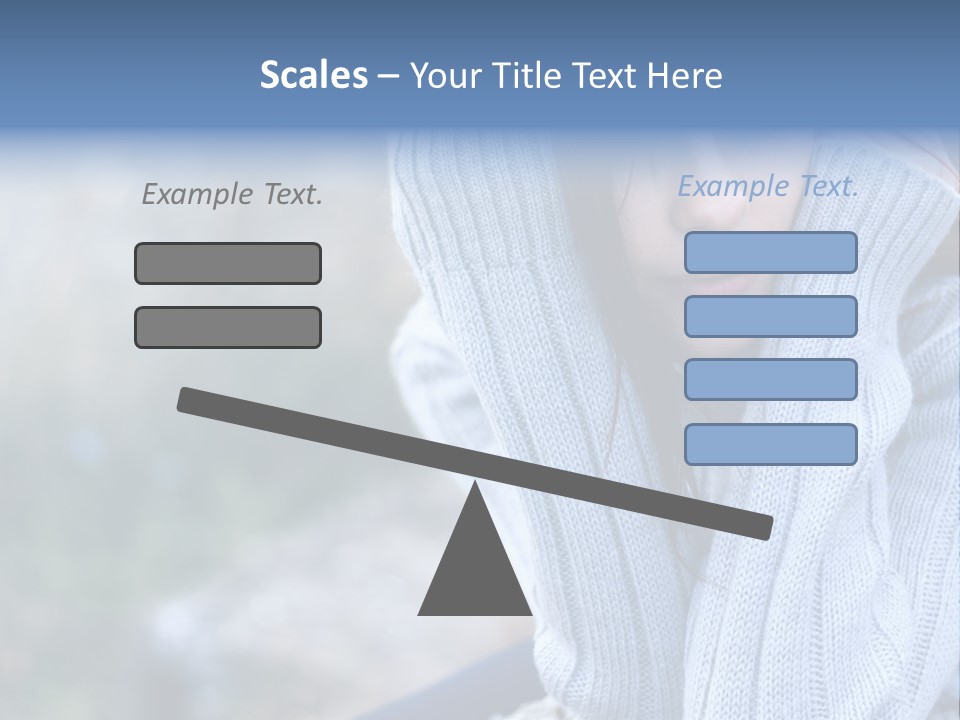 Scales – Your Title Text Here

Example Text.

Example Text.